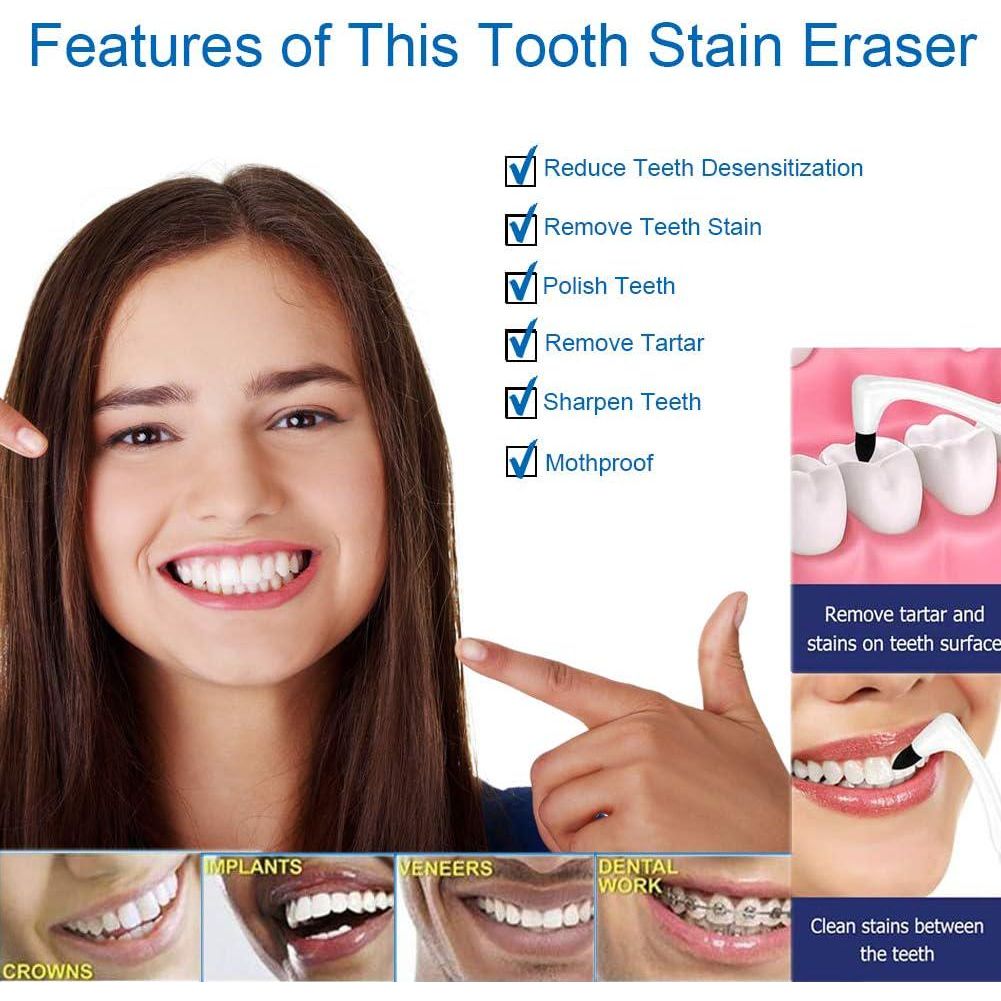 Features of This Tooth Stain Eraser

Reduce Teeth Desensitization

Remove Teeth Stain

Polish Teeth

Remove Tartar

Sharpen Teeth

Mothproof

Remove tartar and stains on teeth surface

Clean stains between the teeth

CROWNS

IMPLANTS

VENEERS

DENTAL WORK